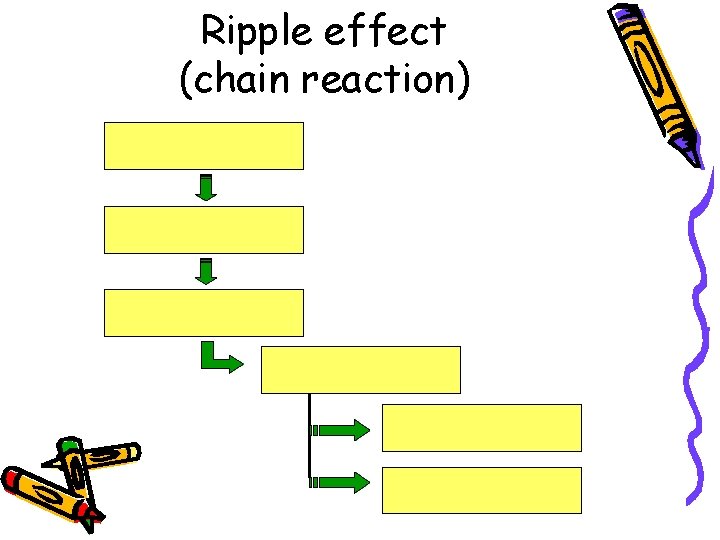 Ripple effect
(chain reaction)